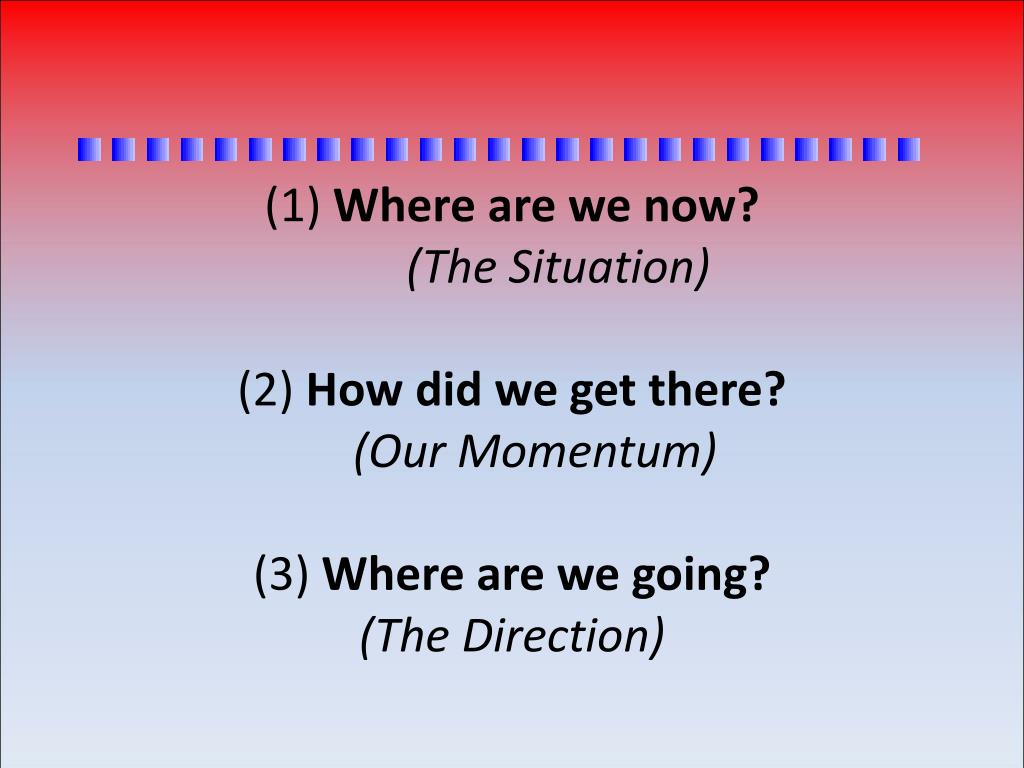 (1) Where are we now?
(The Situation)

(2) How did we get there?
(Our Momentum)

(3) Where are we going?
(The Direction)